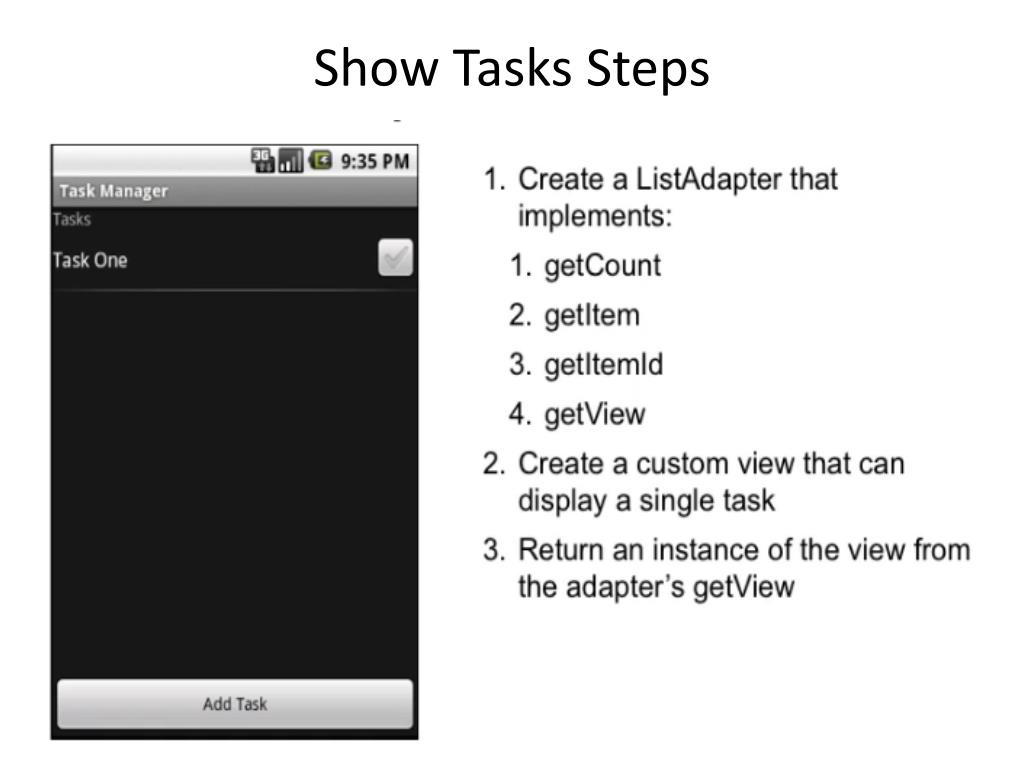 Show Tasks Steps

3G 9:35 PM
Task Manager
Tasks
Task One

Add Task

1. Create a ListAdapter that implements:
 1. getCount
 2. getItem
 3. getItemId
 4. getView
2. Create a custom view that can display a single task
3. Return an instance of the view from the adapter's getView